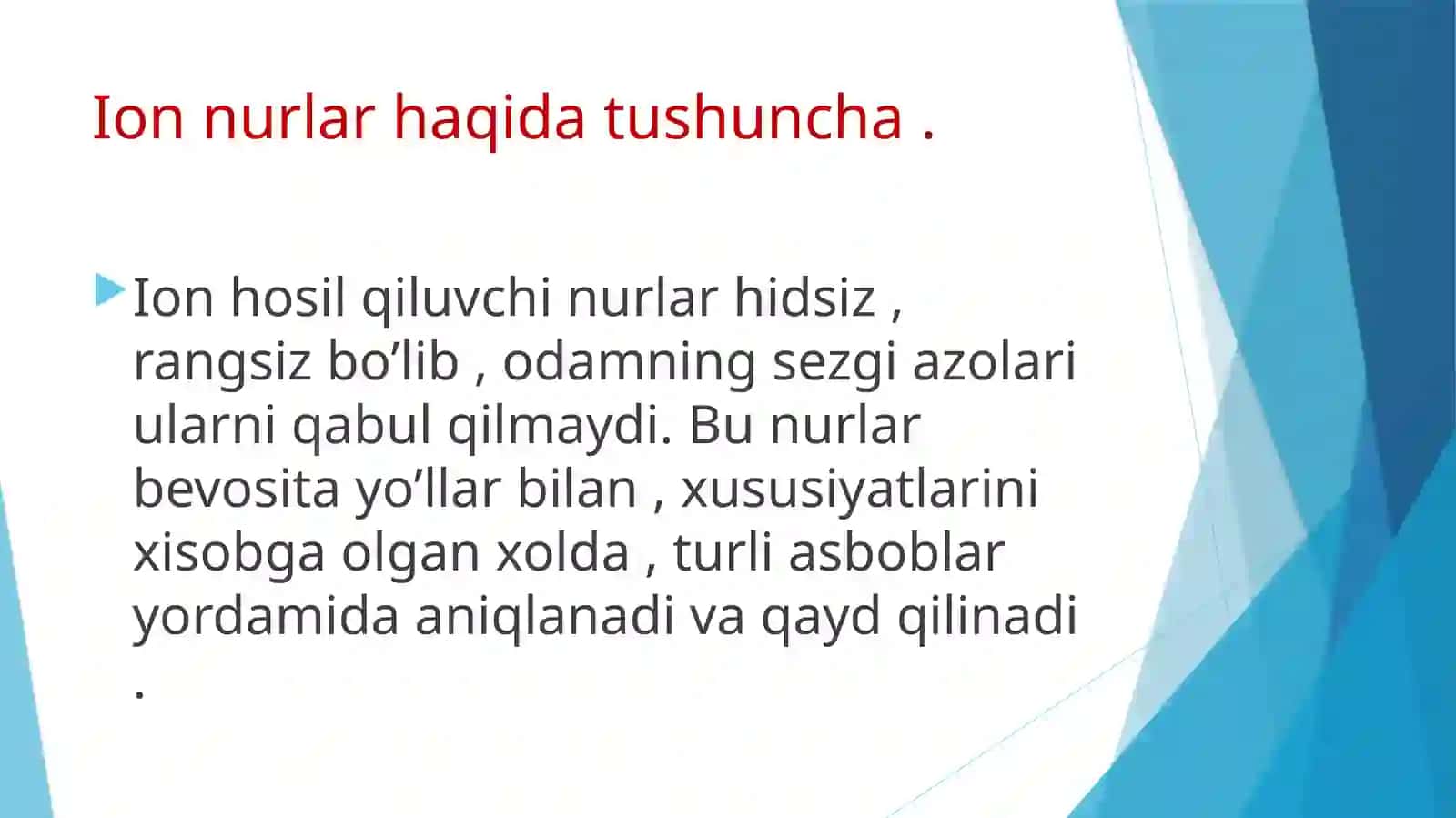 Ion nurlar haqida tushuncha .

Ion hosil qiluvchi nurlar hidsiz , rangsiz bo’lib , odamning sezgi azolari ularni qabul qilmaydi. Bu nurlar bevosita yo’llar bilan , xususiyatlarini xisobga olgan xolda , turli asboblar yordamida aniqlanadi va qayd qilinadi .